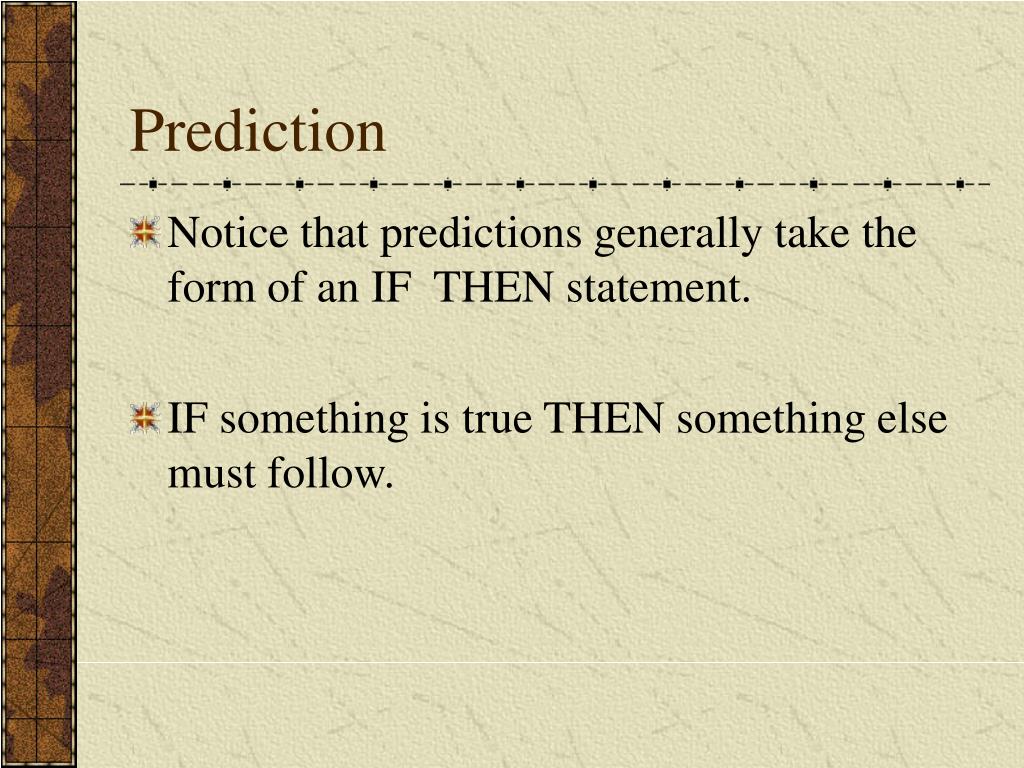 Prediction

Notice that predictions generally take the form of an IF THEN statement.

IF something is true THEN something else must follow.